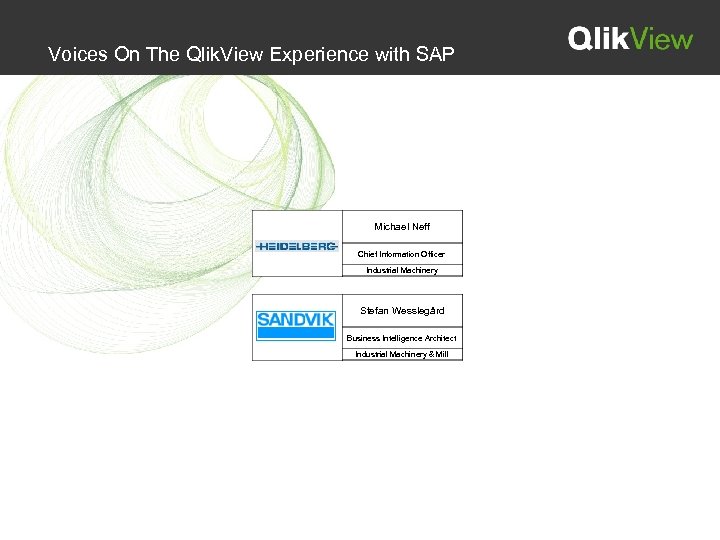 Voices On The QlikView Experience with SAP

QlikView

HEIDELBERG

Michael Neff

Chief Information Officer

Industrial Machinery

SANDVIK

Stefan Wesslegård

Business Intelligence Architect

Industrial Machinery & Mill